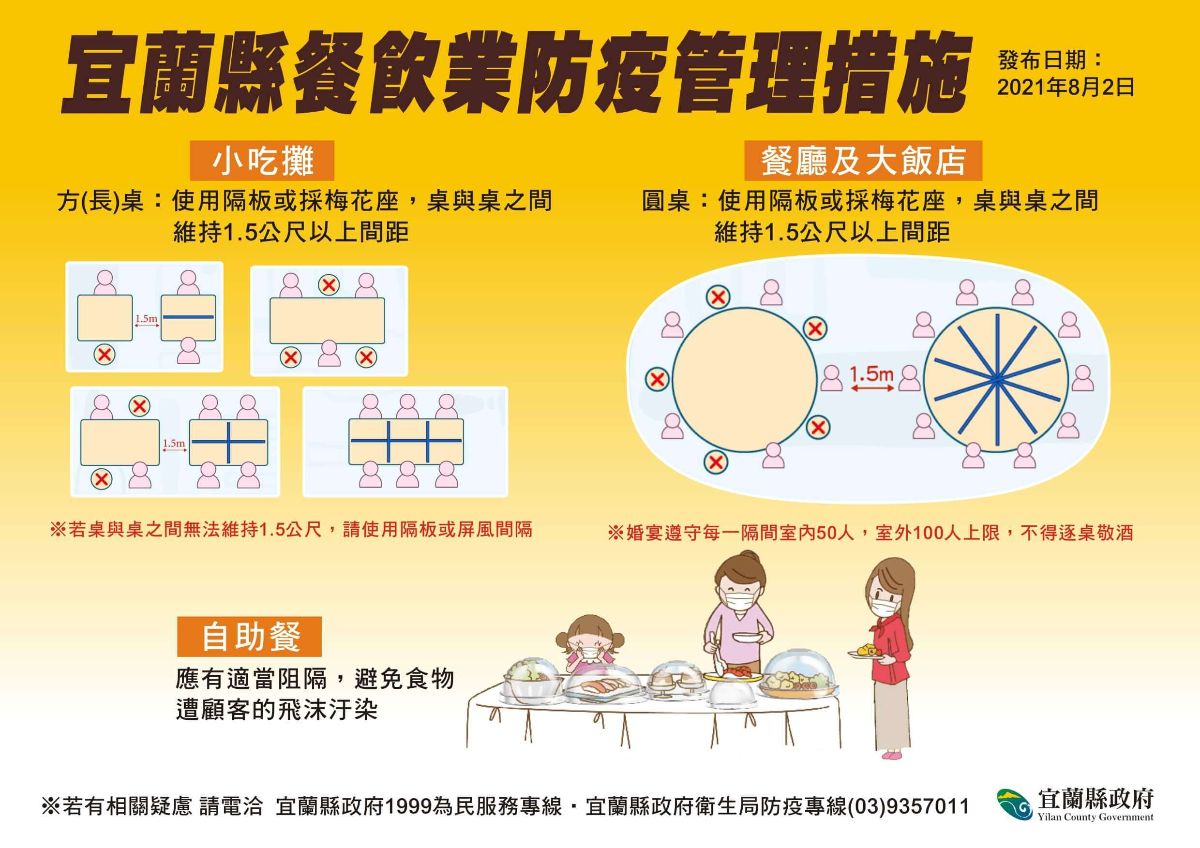 宜蘭縣餐飲業防疫管理措施

發布日期：
2021年8月2日

小吃攤

方(長)桌：使用隔板或採梅花座，桌與桌之間維持1.5公尺以上間距

1.5m

1.5m

※若桌與桌之間無法維持1.5公尺，請使用隔板或屏風間隔

餐廳及大飯店

圓桌：使用隔板或採梅花座，桌與桌之間維持1.5公尺以上間距

1.5m

※婚宴遵守每一隔間室內50人，室外100人上限，不得逐桌敬酒

自助餐

應有適當阻隔，避免食物遭顧客的飛沫汙染

※若有相關疑慮 請電洽 宜蘭縣政府1999為民服務專線・宜蘭縣政府衛生局防疫專線(03)9357011

宜蘭縣政府
Yilan County Government